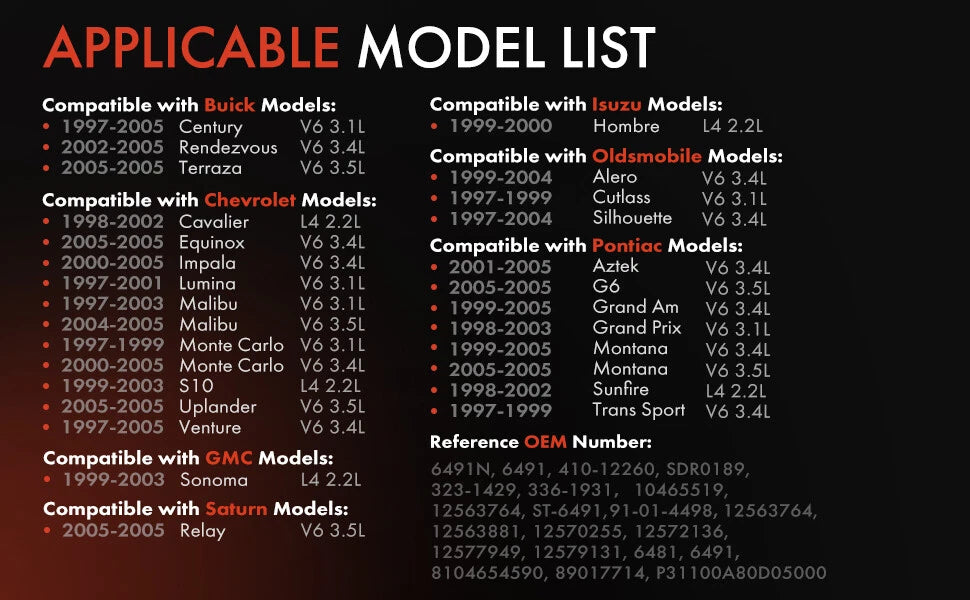 APPLICABLE MODEL LIST

Compatible with Buick Models:
• 1997-2005 Century V6 3.1L
• 2002-2005 Rendezvous V6 3.4L
• 2005-2005 Terraza V6 3.5L

Compatible with Chevrolet Models:
• 1998-2002 Cavalier L4 2.2L
• 2005-2005 Equinox V6 3.4L
• 2000-2005 Impala V6 3.4L
• 1997-2001 Lumina V6 3.1L
• 1997-2003 Malibu V6 3.1L
• 2004-2005 Malibu V6 3.5L
• 1997-1999 Monte Carlo V6 3.1L
• 2000-2005 Monte Carlo V6 3.4L
• 1999-2003 S10 L4 2.2L
• 2005-2005 Uplander V6 3.5L
• 1997-2005 Venture V6 3.4L

Compatible with GMC Models:
• 1999-2003 Sonoma L4 2.2L

Compatible with Saturn Models:
• 2005-2005 Relay V6 3.5L

Compatible with Isuzu Models:
• 1999-2000 Hombre L4 2.2L

Compatible with Oldsmobile Models:
• 1999-2004 Alero V6 3.4L
• 1997-1999 Cutlass V6 3.1L
• 1997-2004 Silhouette V6 3.4L

Compatible with Pontiac Models:
• 2001-2005 Aztek V6 3.4L
• 2005-2005 G6 V6 3.5L
• 1999-2005 Grand Am V6 3.4L
• 1998-2003 Grand Prix V6 3.1L
• 1999-2005 Montana V6 3.4L
• 2005-2005 Montana V6 3.5L
• 1998-2002 Sunfire L4 2.2L
• 1997-1999 Trans Sport V6 3.4L

Reference OEM Number:

6491N, 6491, 410-12260, SDR0189, 323-1429, 336-1931, 10465519, 12563764, ST-6491,91-01-4498, 12563764, 12563881, 12570255, 12572136, 12577949, 12579131, 6481, 6491, 8104654590, 89017714, P31100A80D05000